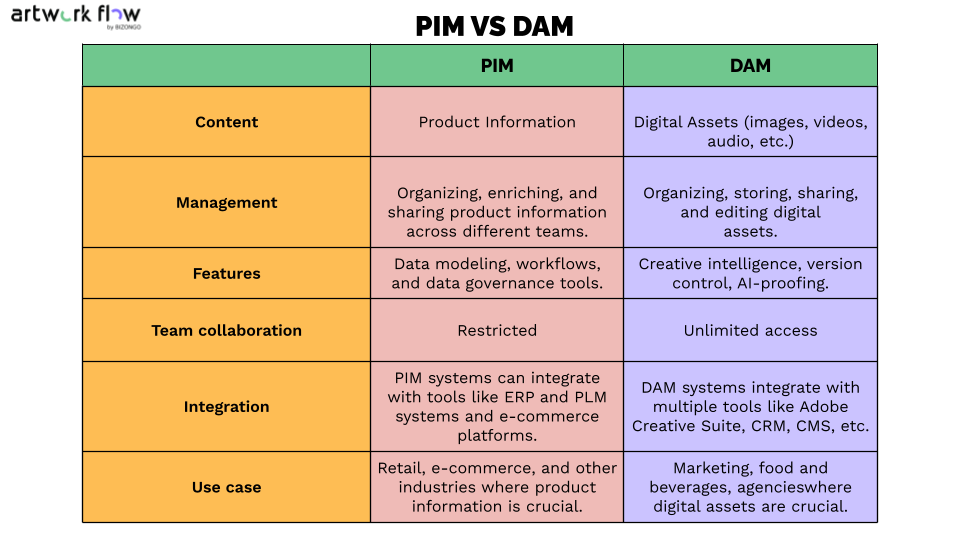 artwork flow
by BIZONGO

PIM VS DAM

| | PIM | DAM |
|---|---|---|
| Content | Product Information | Digital Assets (images, videos, audio, etc.) |
| Management | Organizing, enriching, and sharing product information across different teams. | Organizing, storing, sharing, and editing digital assets. |
| Features | Data modeling, workflows, and data governance tools. | Creative intelligence, version control, AI-proofing. |
| Team collaboration | Restricted | Unlimited access |
| Integration | PIM systems can integrate with tools like ERP and PLM systems and e-commerce platforms. | DAM systems integrate with multiple tools like Adobe Creative Suite, CRM, CMS, etc. |
| Use case | Retail, e-commerce, and other industries where product information is crucial. | Marketing, food and beverages, agencieswhere digital assets are crucial. |